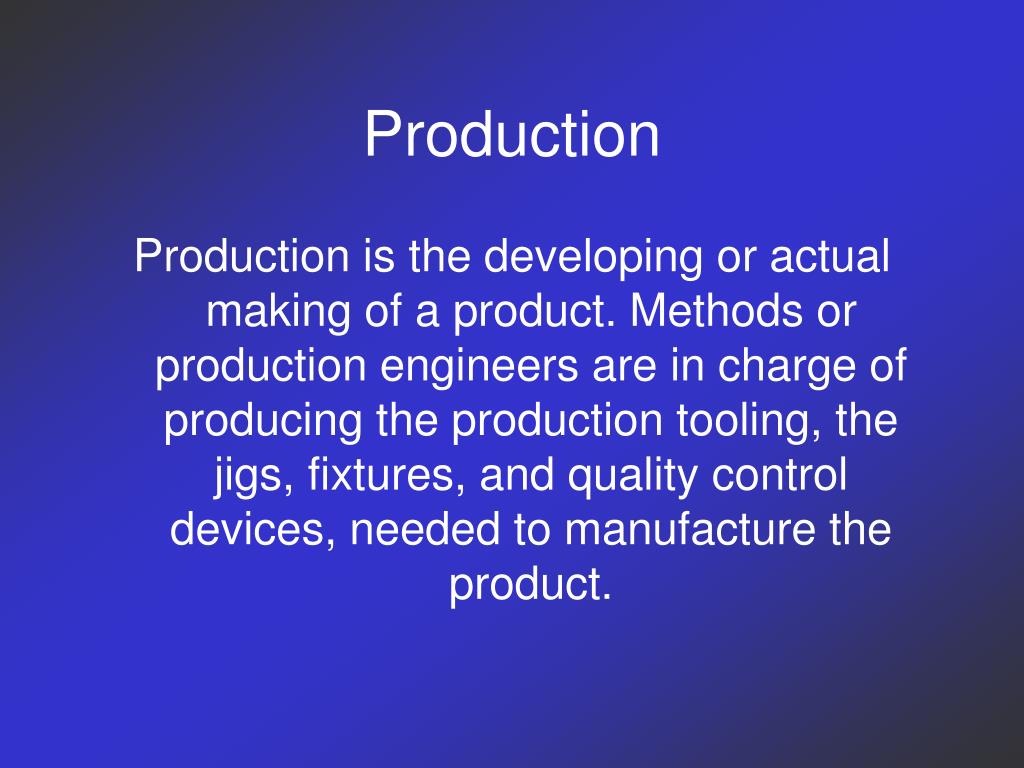 Production

Production is the developing or actual making of a product. Methods or production engineers are in charge of producing the production tooling, the jigs, fixtures, and quality control devices, needed to manufacture the product.